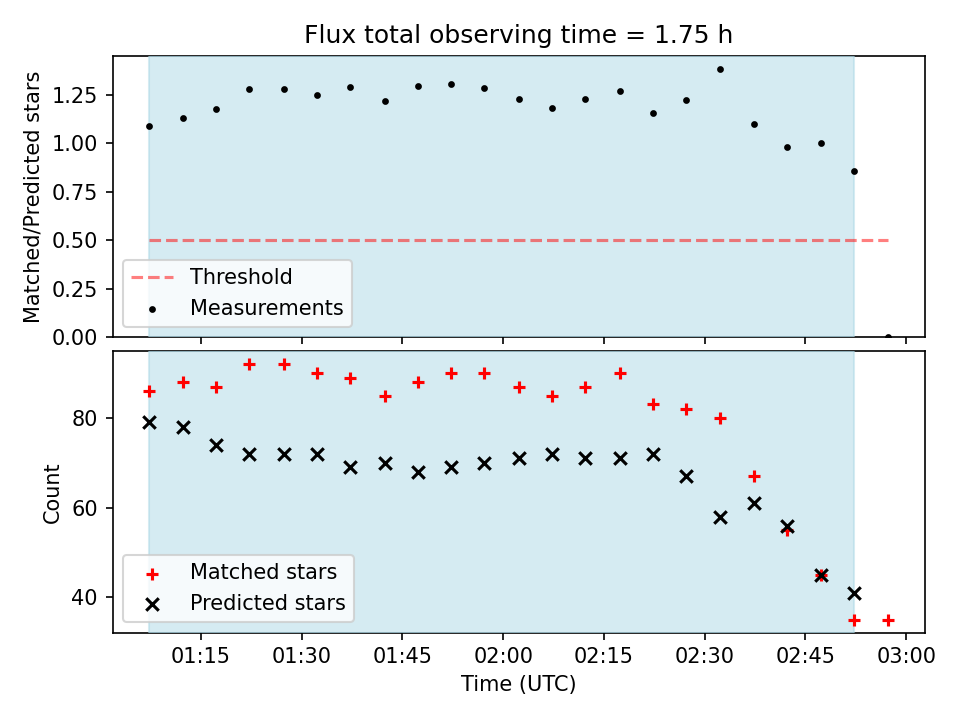 Flux total observing time = 1.75 h

Matched/Predicted stars

1.25
1.00
0.75
0.50
0.25
0.00

Threshold
Measurements

Count

80
60
40

Matched stars
Predicted stars

01:15
01:30
01:45
02:00
02:15
02:30
02:45
03:00

Time (UTC)